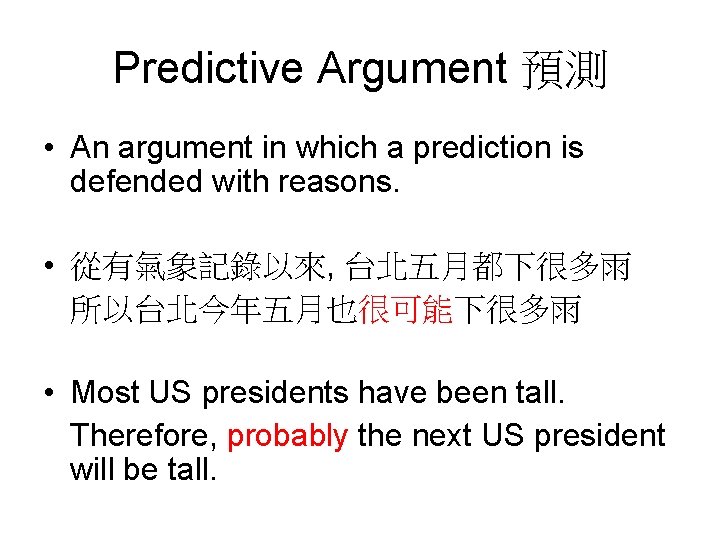 Predictive Argument 預測

• An argument in which a prediction is defended with reasons.

• 從有氣象記錄以來, 台北五月都下很多雨
所以台北今年五月也很可能下很多雨

• Most US presidents have been tall.
Therefore, probably the next US president will be tall.